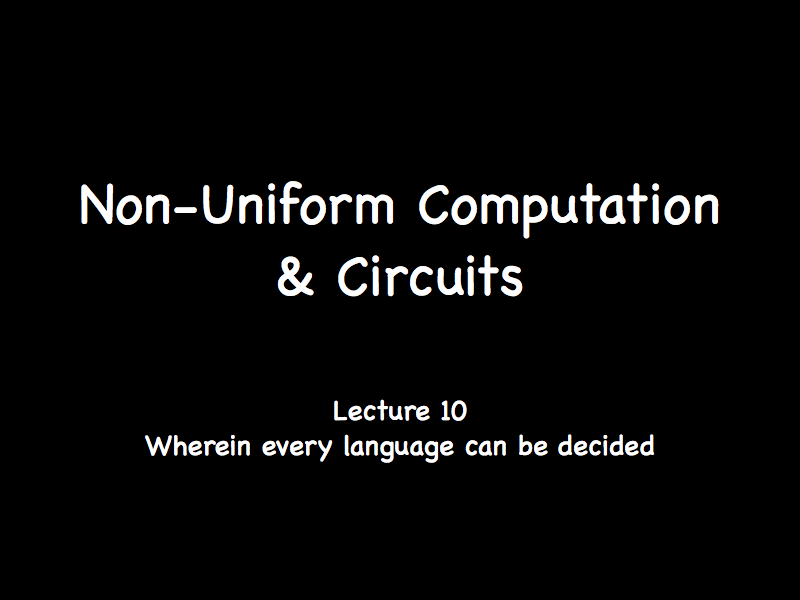 Non-Uniform Computation & Circuits

Lecture 10
Wherein every language can be decided